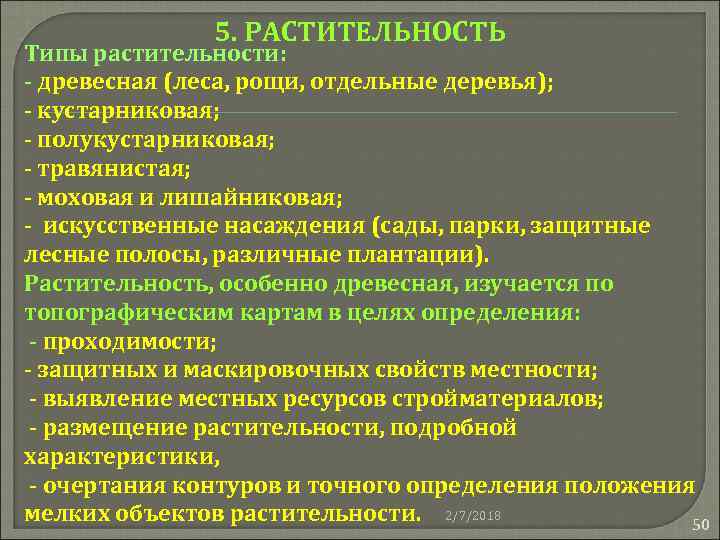 5. РАСТИТЕЛЬНОСТЬ

Типы растительности:
- древесная (леса, рощи, отдельные деревья);
- кустарниковая;
- полукустарниковая;
- травянистая;
- моховая и лишайниковая;
- искусственные насаждения (сады, парки, защитные лесные полосы, различные плантации).

Растительность, особенно древесная, изучается по топографическим картам в целях определения:
- проходимости;
- защитных и маскировочных свойств местности;
- выявление местных ресурсов стройматериалов;
- размещение растительности, подробной характеристики,
- очертания контуров и точного определения положения мелких объектов растительности.

2/7/2018

50